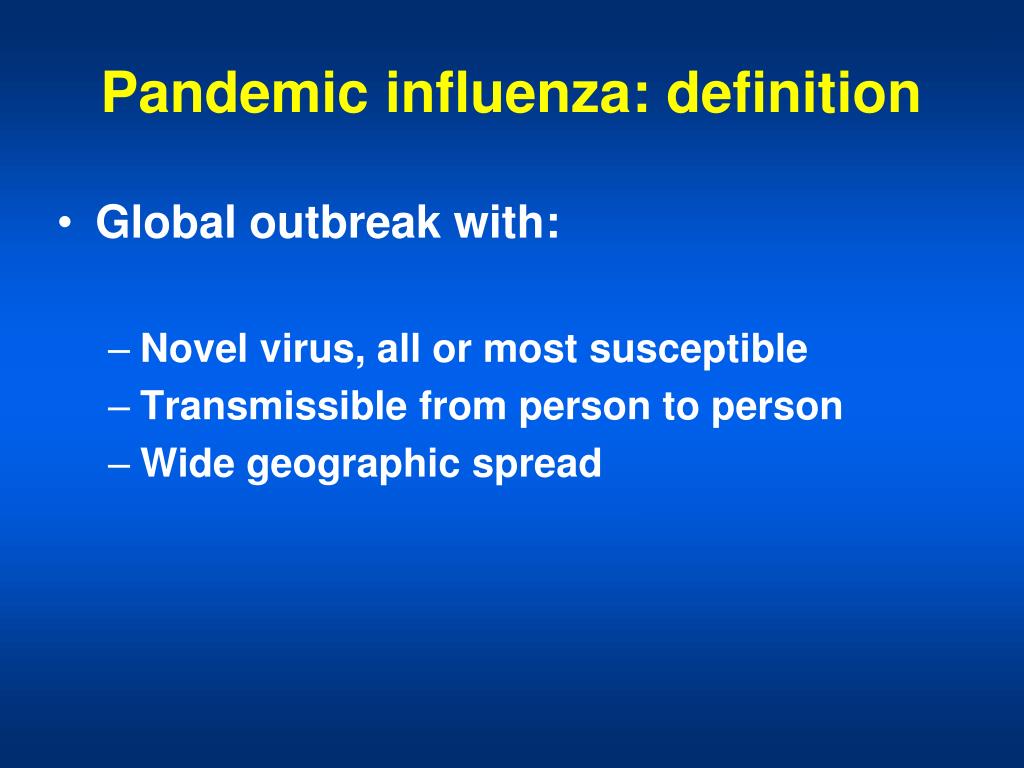 Pandemic influenza: definition

• Global outbreak with:

– Novel virus, all or most susceptible
– Transmissible from person to person
– Wide geographic spread